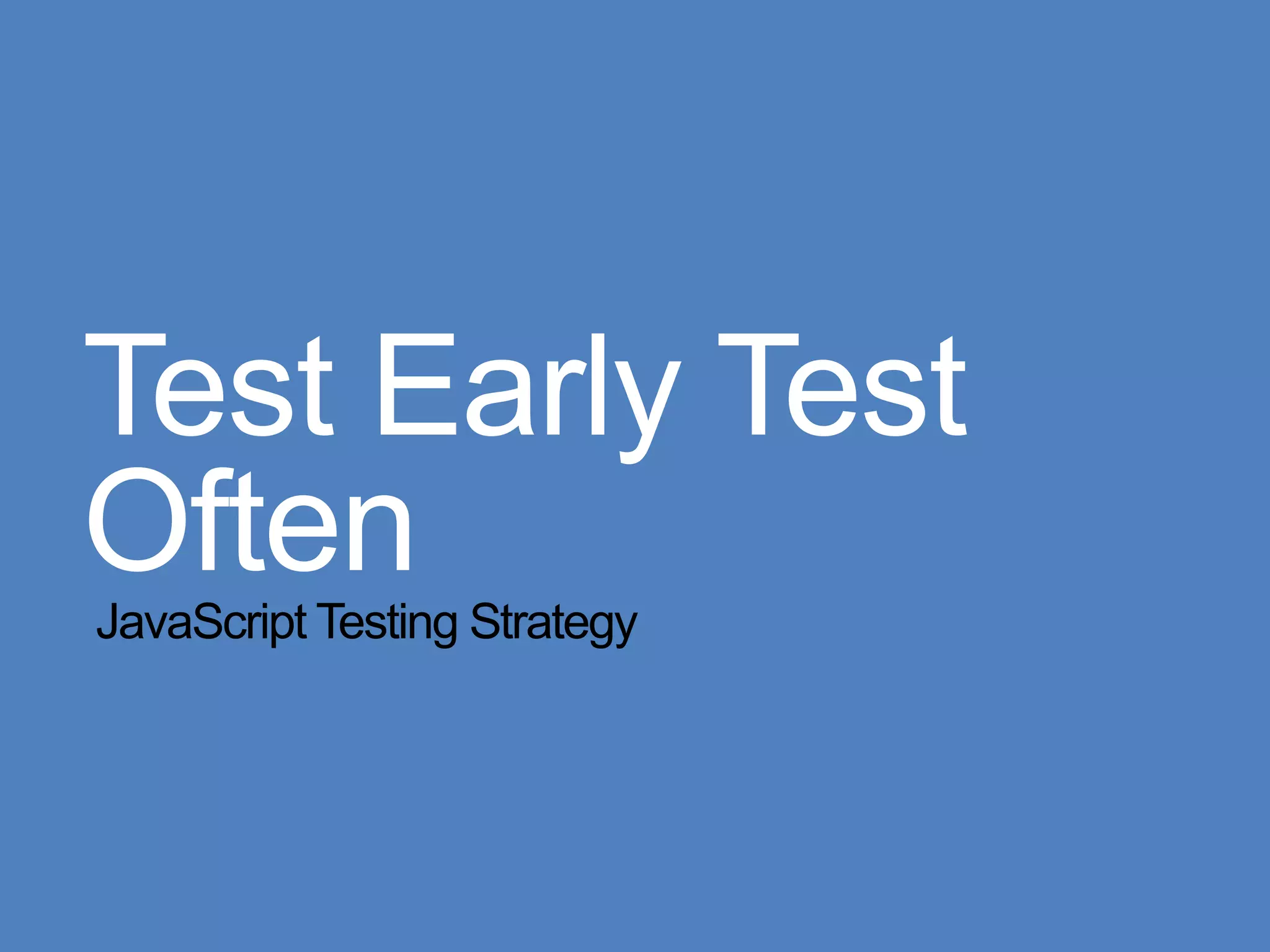 Test Early Test Often

JavaScript Testing Strategy